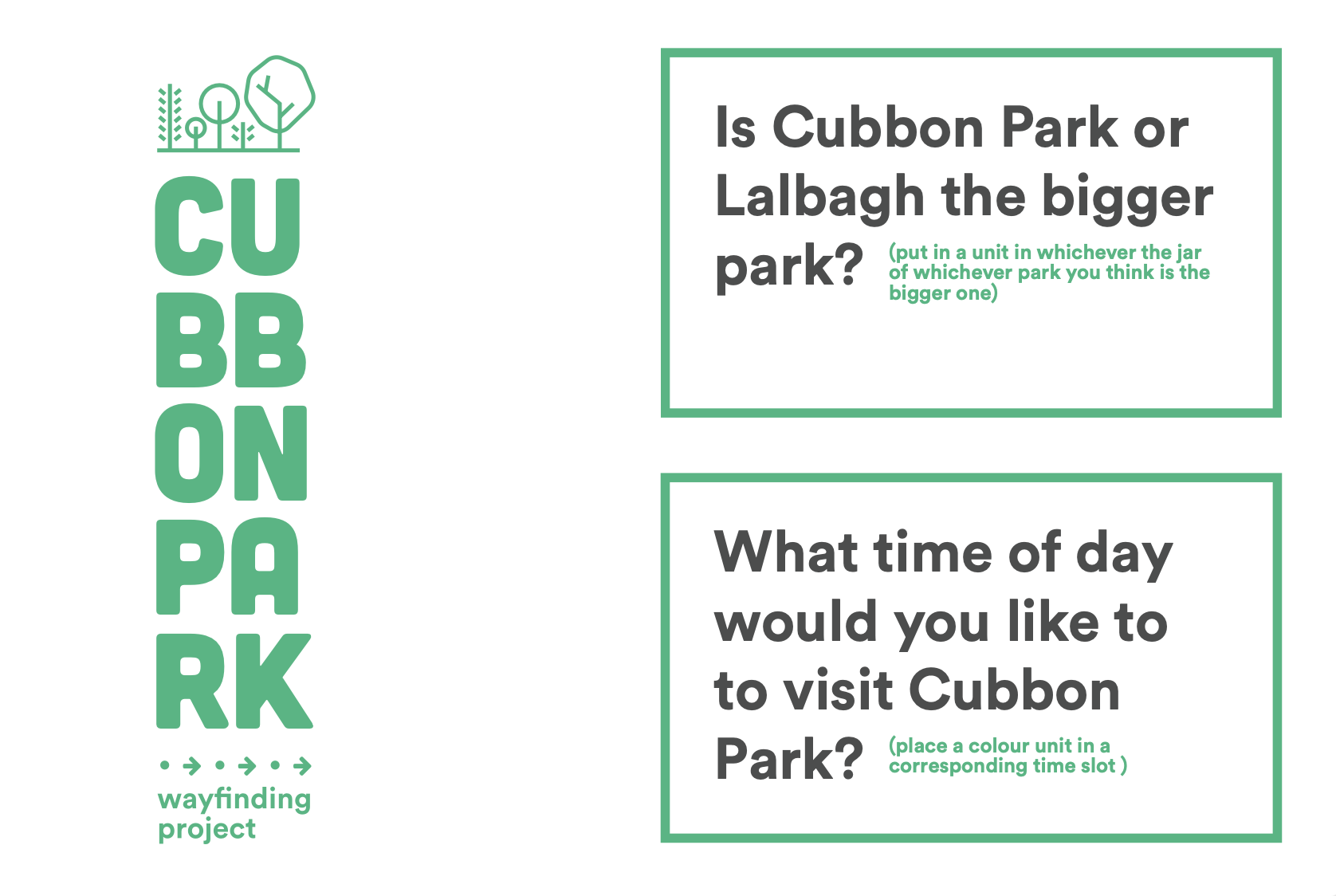 CU
BB
ON
PA
RK

wayfinding project

Is Cubbon Park or Lalbagh the bigger park? (put in a unit in whichever the jar of whichever park you think is the bigger one)

What time of day would you like to to visit Cubbon Park? (place a colour unit in a corresponding time slot )